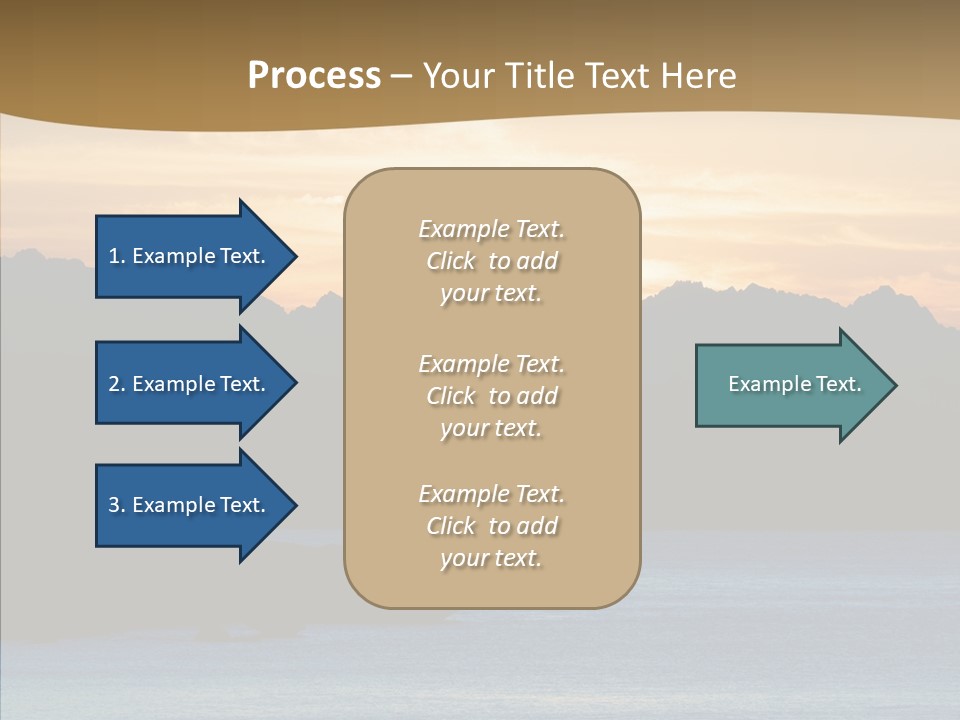 Process – Your Title Text Here

1. Example Text.

2. Example Text.

3. Example Text.

Example Text. Click to add your text.

Example Text. Click to add your text.

Example Text. Click to add your text.

Example Text.